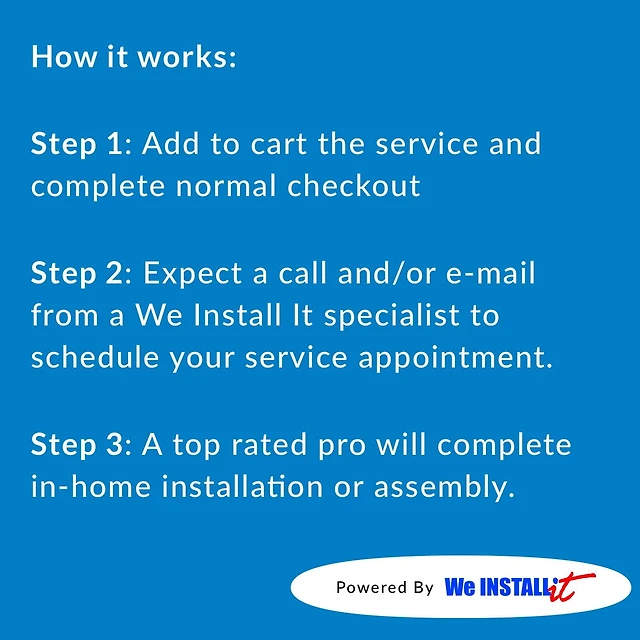 How it works:

Step 1: Add to cart the service and complete normal checkout

Step 2: Expect a call and/or e-mail from a We Install It specialist to schedule your service appointment.

Step 3: A top rated pro will complete in-home installation or assembly.

Powered By We INSTALL it